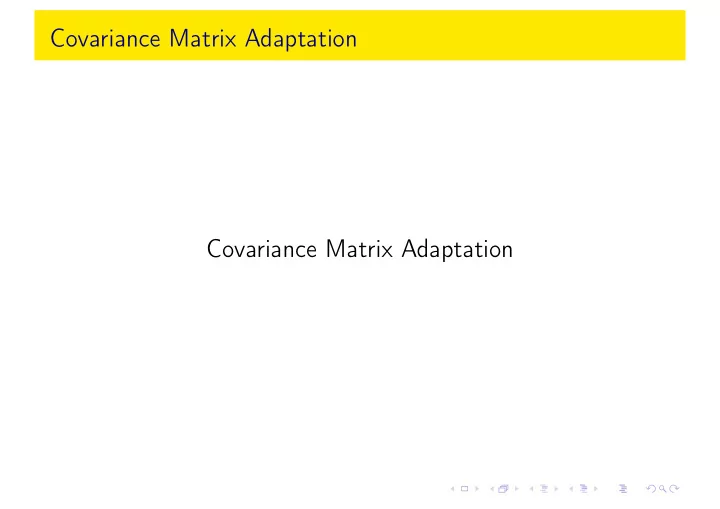 Covariance Matrix Adaptation

Covariance Matrix Adaptation